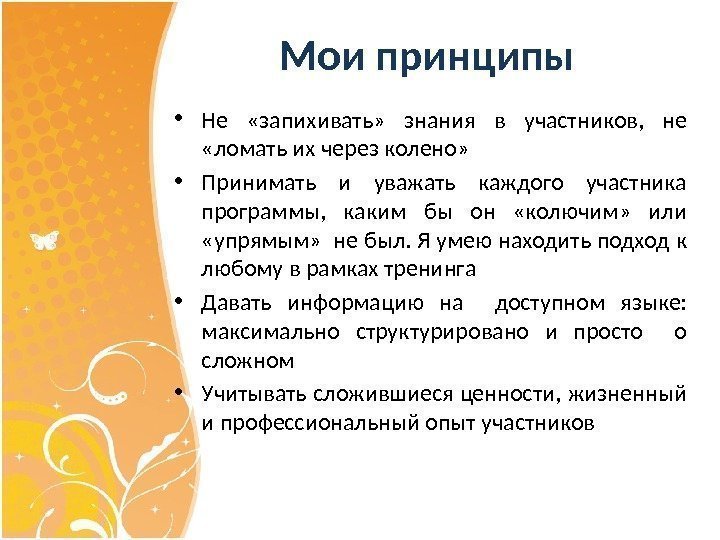 Мои принципы

• Не «запихивать» знания в участников, не «ломать их через колено»

• Принимать и уважать каждого участника программы, каким бы он «колючим» или «упрямым» не был. Я умею находить подход к любому в рамках тренинга

• Давать информацию на доступном языке: максимально структурировано и просто о сложном

• Учитывать сложившиеся ценности, жизненный и профессиональный опыт участников